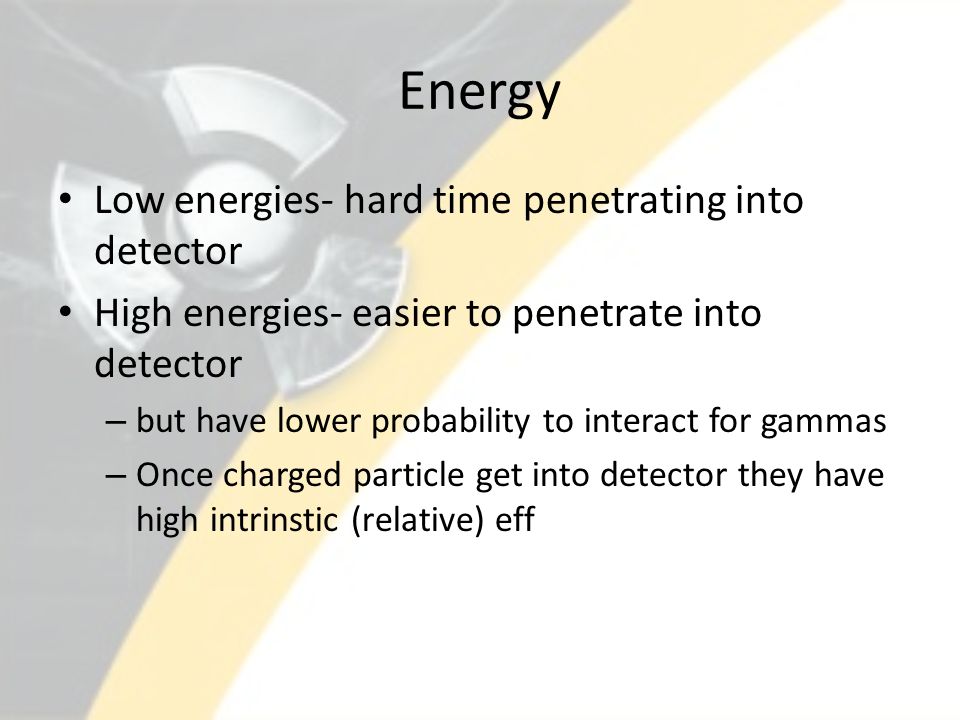 Energy

• Low energies- hard time penetrating into detector

• High energies- easier to penetrate into detector

– but have lower probability to interact for gammas

– Once charged particle get into detector they have high intrinstic (relative) eff